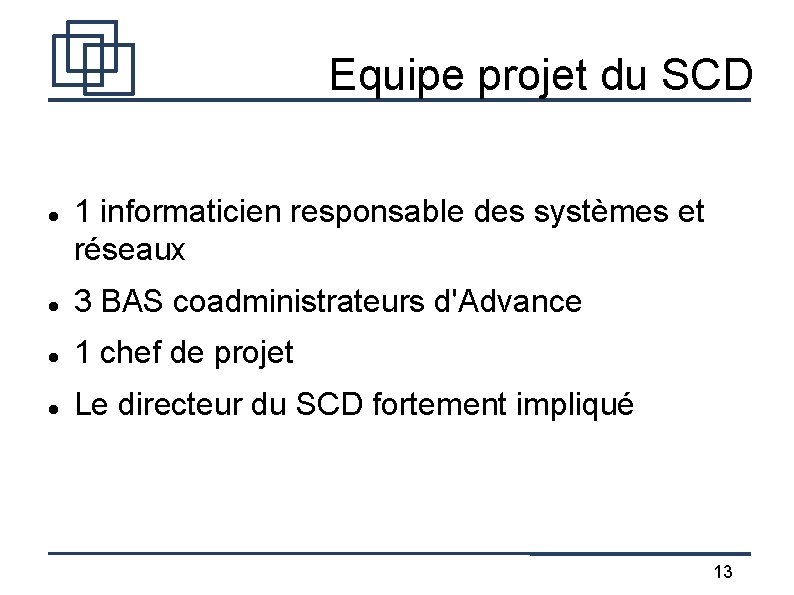 Equipe projet du SCD

- 1 informaticien responsable des systèmes et réseaux
- 3 BAS coadministrateurs d'Advance
- 1 chef de projet
- Le directeur du SCD fortement impliqué

13